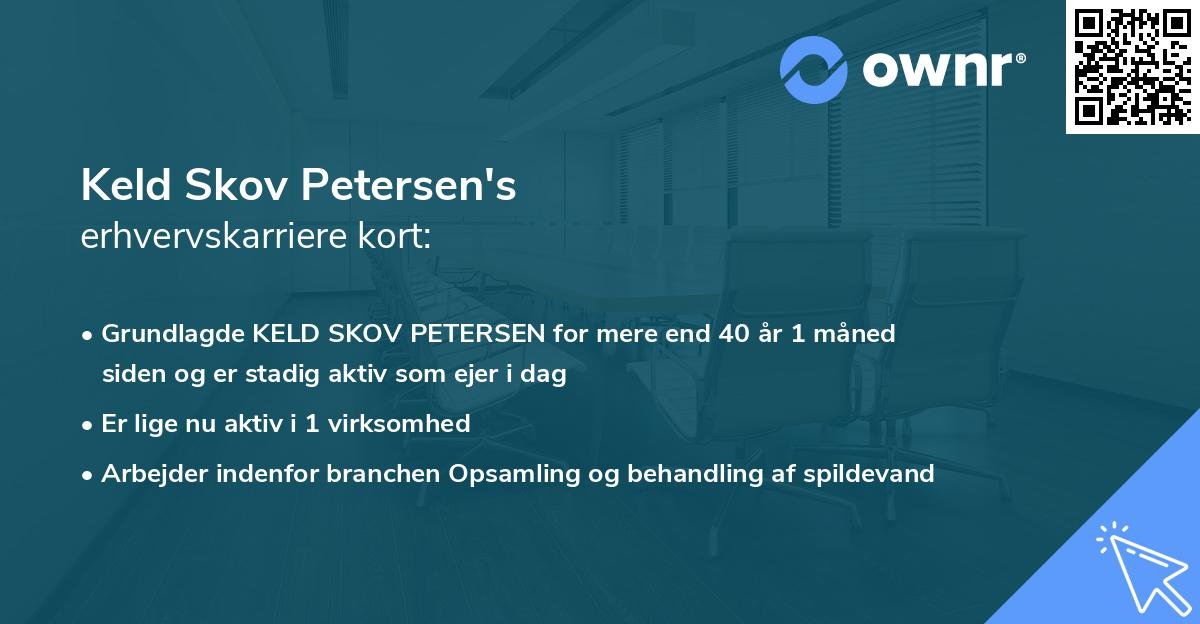 ownr®

Keld Skov Petersen's
erhvervskarriere kort:

• Grundlagde KELD SKOV PETERSEN for mere end 40 år 1 måned siden og er stadig aktiv som ejer i dag
• Er lige nu aktiv i 1 virksomhed
• Arbejder indenfor branchen Opsamling og behandling af spildevand